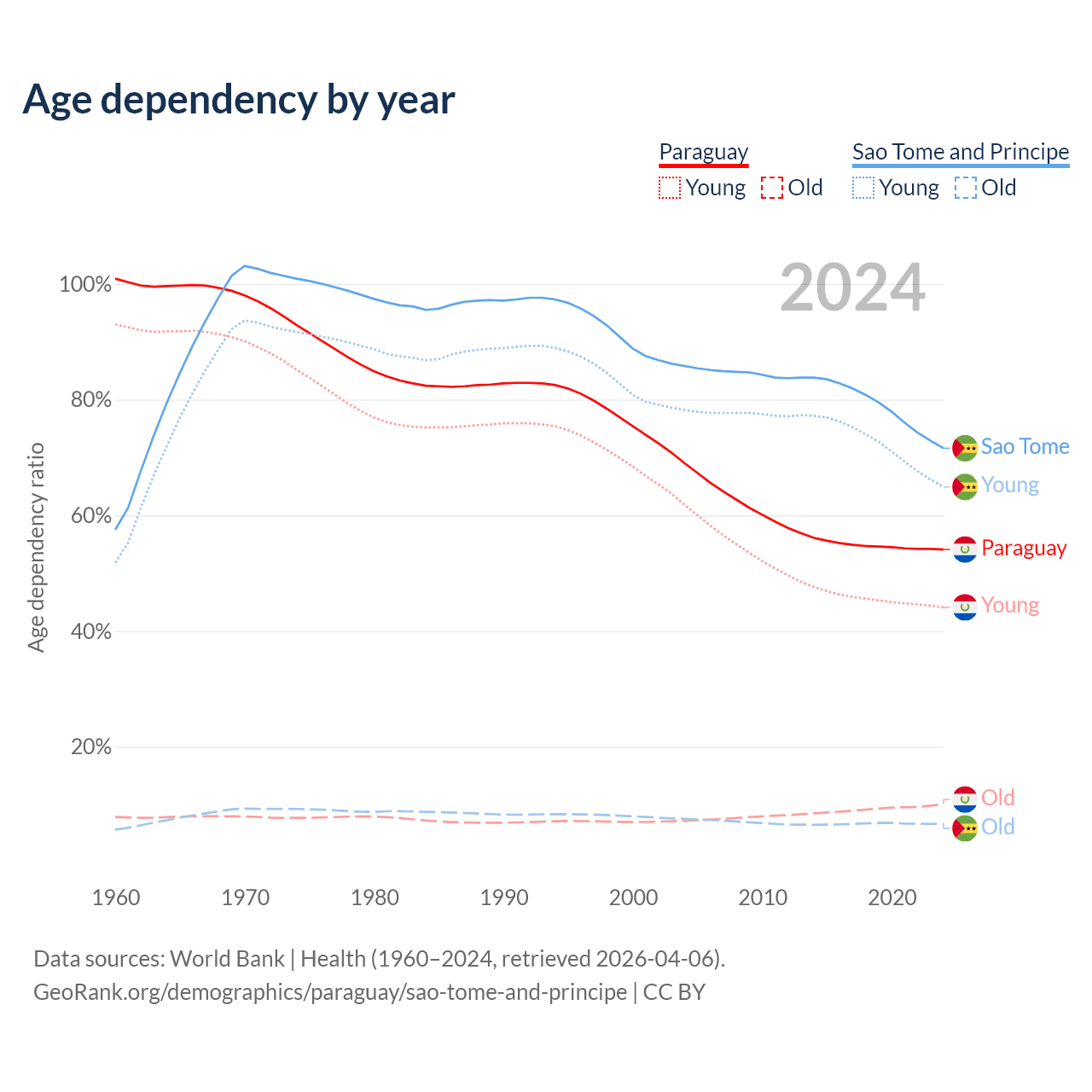 Age dependency by year

Paraguay
Young Old

Sao Tome and Principe
Young Old

2024

Age dependency ratio

100%
80%
60%
40%
20%

Sao Tome
Young
Paraguay
Young
Old
Old

1960 1970 1980 1990 2000 2010 2020

Data sources: World Bank | Health (1960–2024, retrieved 2026-04-06).
GeoRank.org/demographics/paraguay/sao-tome-and-principe | CC BY